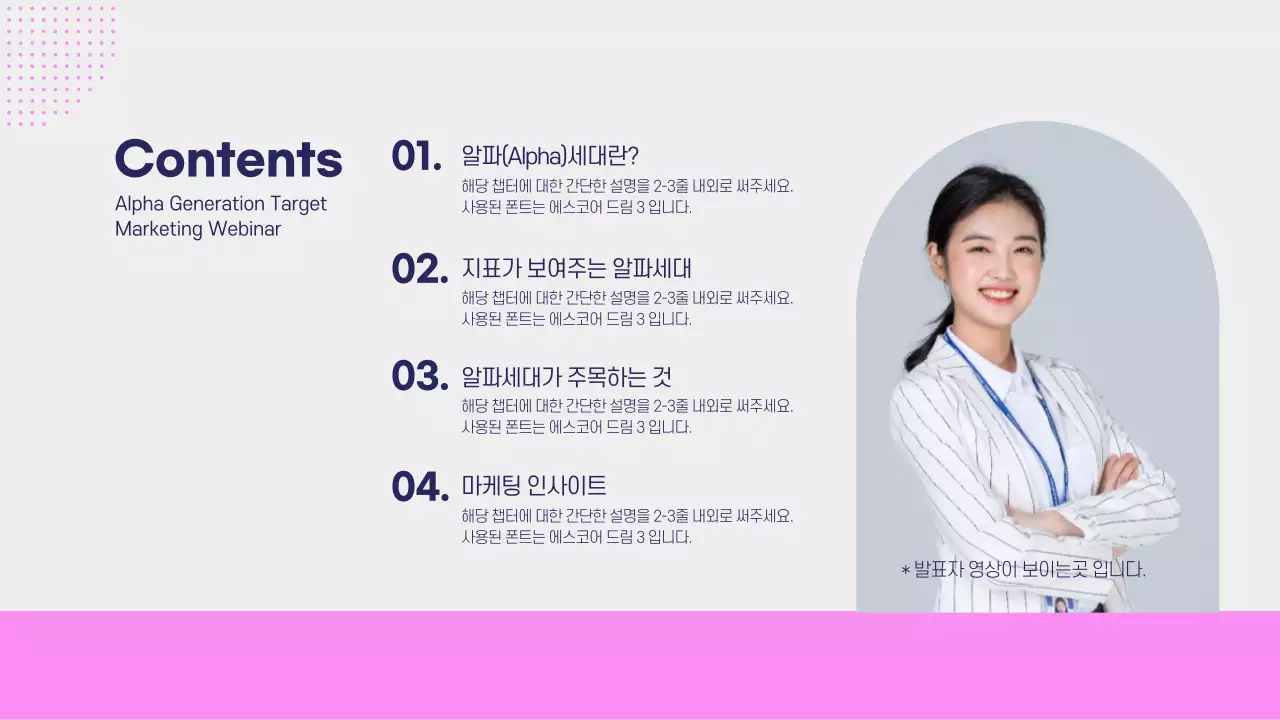 Contents
Alpha Generation Target Marketing Webinar

01. 알파(Alpha)세대란?
해당 챕터에 대한 간단한 설명을 2-3줄 내외로 써주세요.
사용된 폰트는 에스코어 드림 3 입니다.

02. 지표가 보여주는 알파세대
해당 챕터에 대한 간단한 설명을 2-3줄 내외로 써주세요.
사용된 폰트는 에스코어 드림 3 입니다.

03. 알파세대가 주목하는 것
해당 챕터에 대한 간단한 설명을 2-3줄 내외로 써주세요.
사용된 폰트는 에스코어 드림 3 입니다.

04. 마케팅 인사이트
해당 챕터에 대한 간단한 설명을 2-3줄 내외로 써주세요.
사용된 폰트는 에스코어 드림 3 입니다.

* 발표자 영상이 보이는곳 입니다.